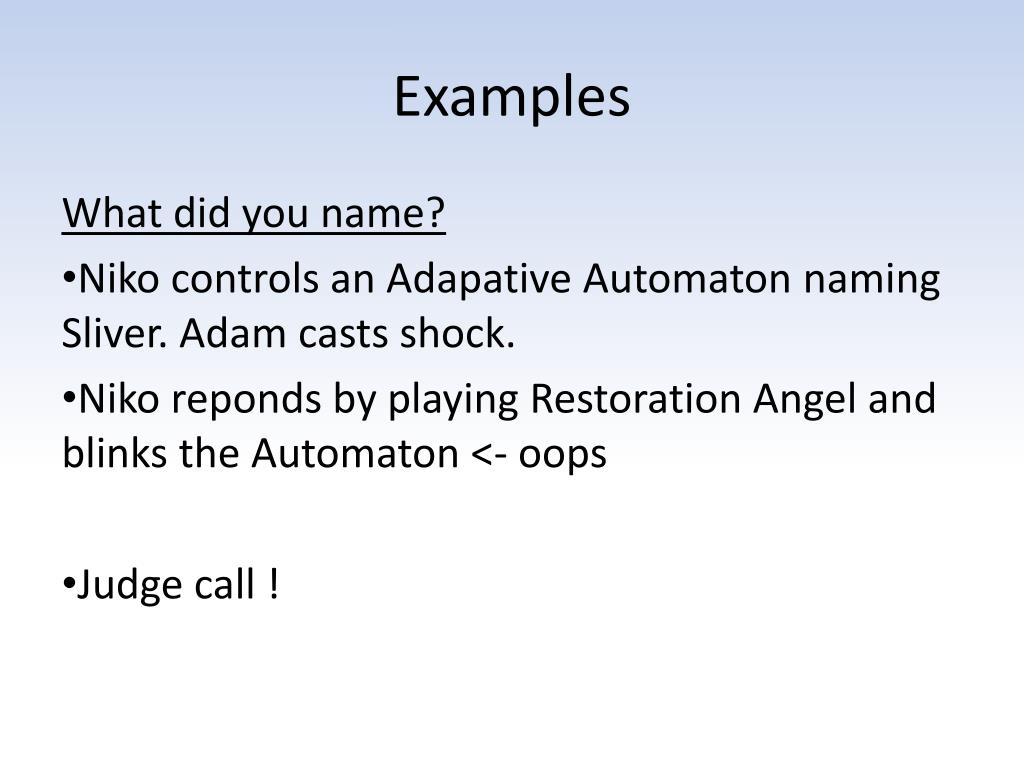 Examples

What did you name?

•Niko controls an Adapative Automaton naming Sliver. Adam casts shock.

•Niko reponds by playing Restoration Angel and blinks the Automaton <- oops

•Judge call !